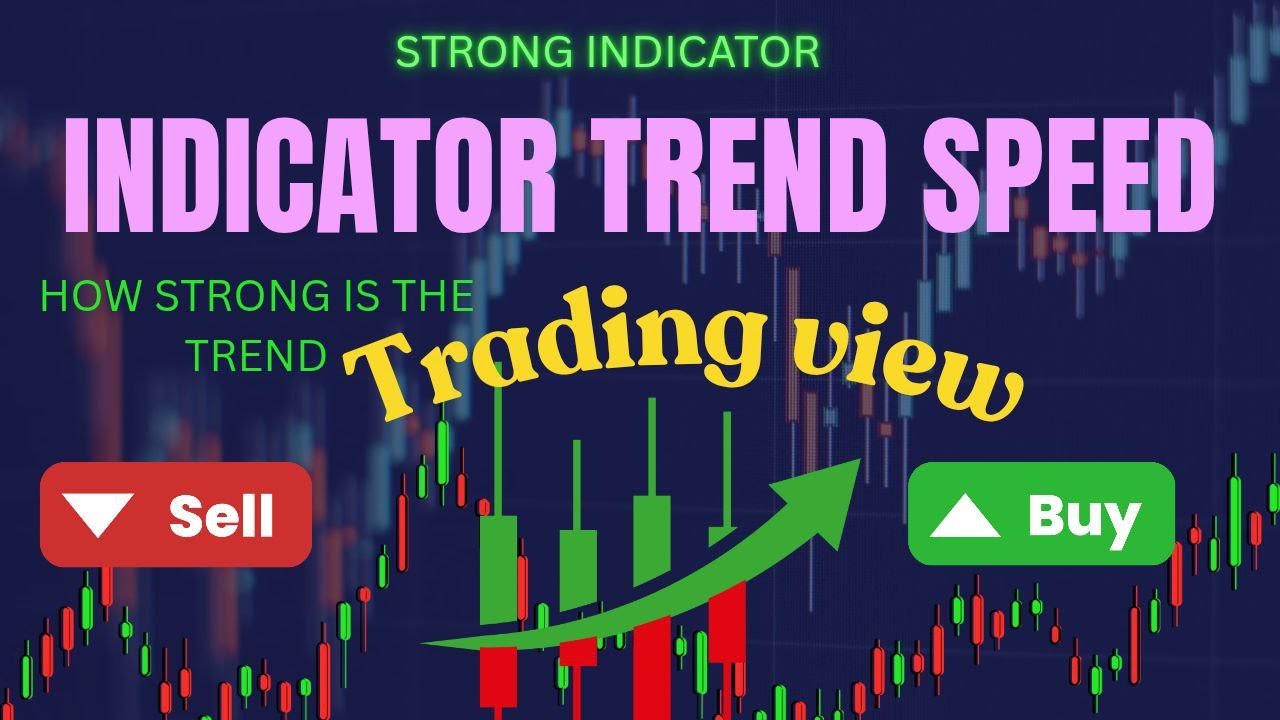 STRONG INDICATOR

INDICATOR TREND SPEED

HOW STRONG IS THE TREND

Trading view

Sell

Buy